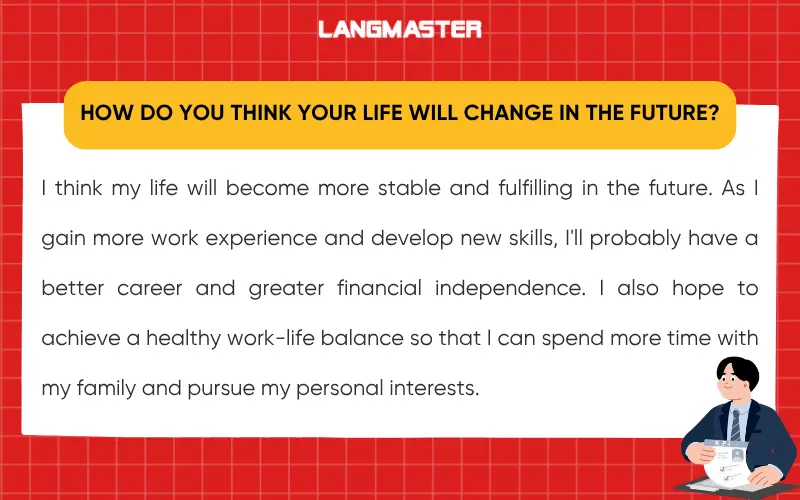 LANGMASTER

HOW DO YOU THINK YOUR LIFE WILL CHANGE IN THE FUTURE?

I think my life will become more stable and fulfilling in the future. As I gain more work experience and develop new skills, I'll probably have a better career and greater financial independence. I also hope to achieve a healthy work-life balance so that I can spend more time with my family and pursue my personal interests.